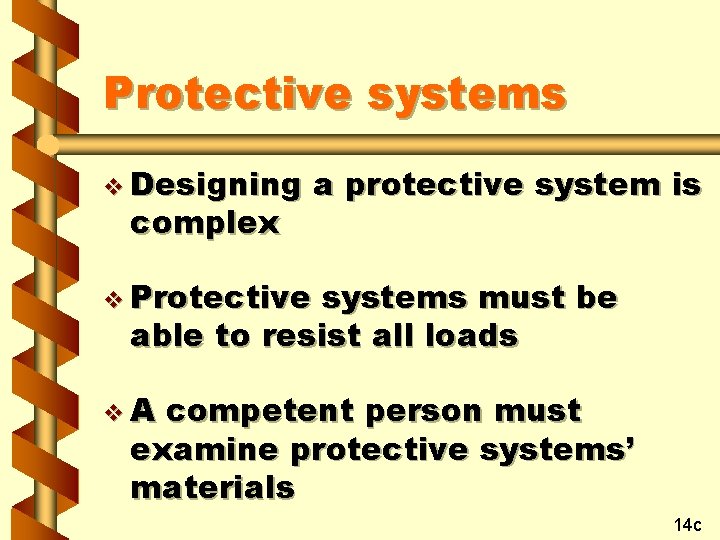 Protective systems

❖ Designing a protective system is complex

❖ Protective systems must be able to resist all loads

❖ A competent person must examine protective systems' materials

14c